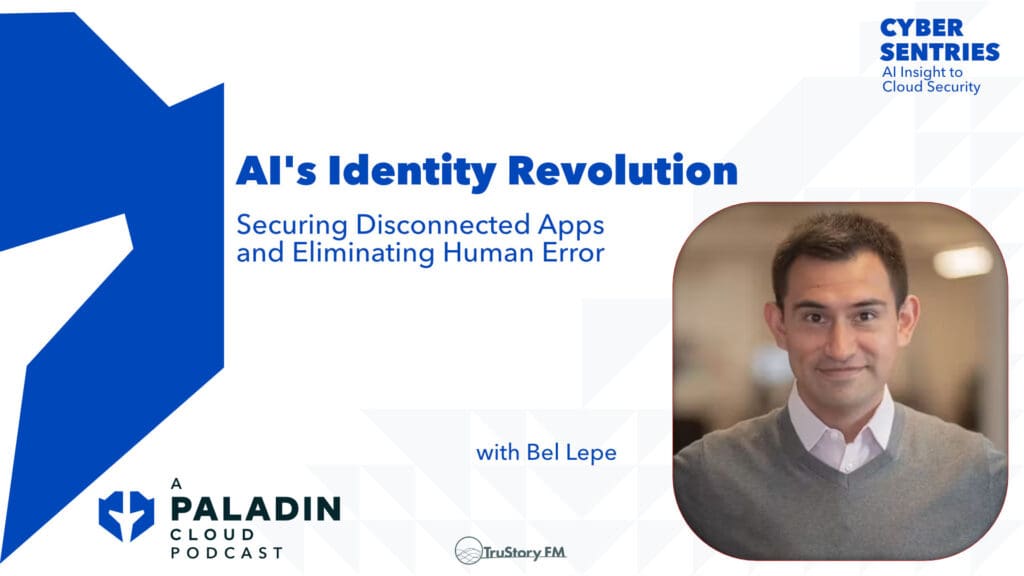 CYBER SENTRIES
AI Insight to Cloud Security

AI's Identity Revolution

Securing Disconnected Apps and Eliminating Human Error

with Bel Lepe

A PALADIN CLOUD PODCAST

TruStory FM